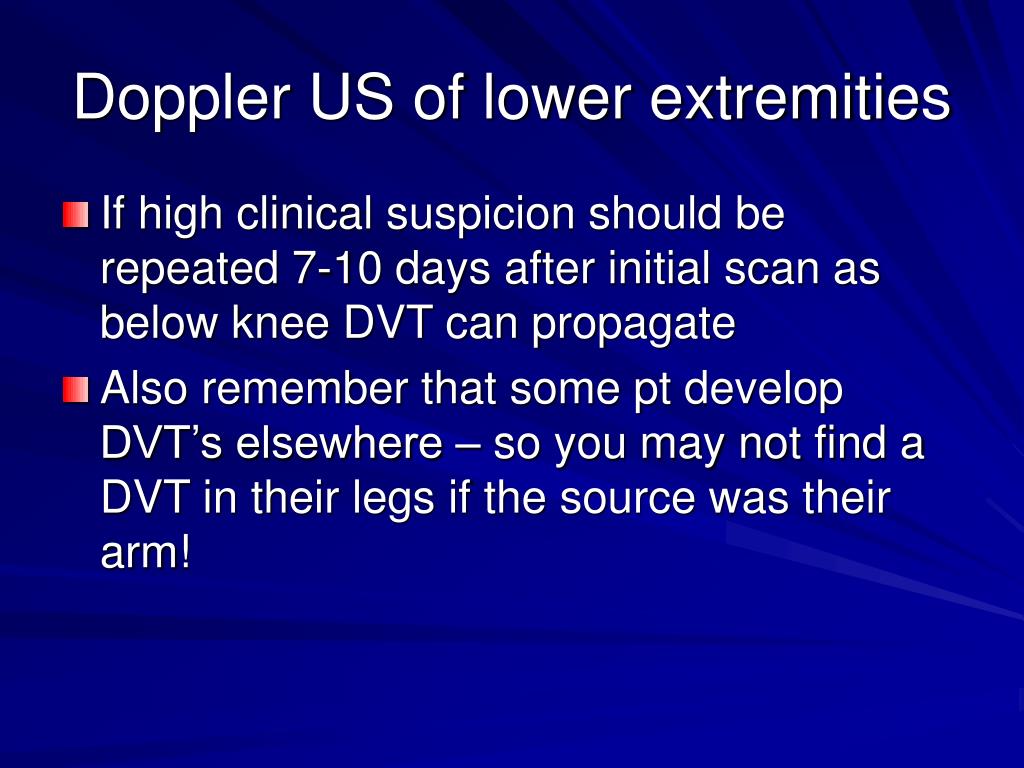 Doppler US of lower extremities

If high clinical suspicion should be repeated 7-10 days after initial scan as below knee DVT can propagate

Also remember that some pt develop DVT’s elsewhere – so you may not find a DVT in their legs if the source was their arm!